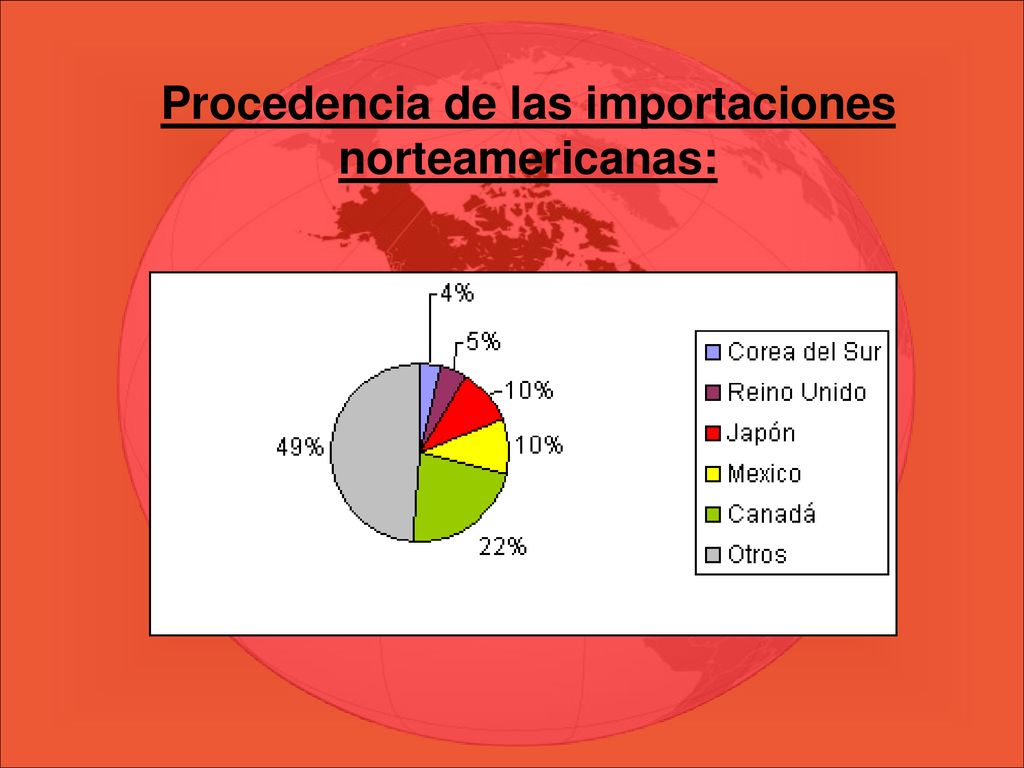 Procedencia de las importaciones norteamericanas:

4%
5%
10%
10%
22%
49%

Corea del Sur
Reino Unido
Japón
Mexico
Canadá
Otros